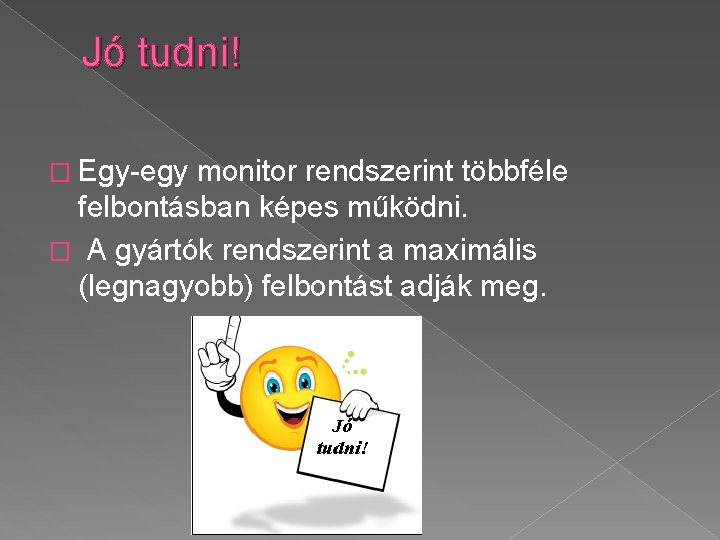 Jó tudni!

□ Egy-egy monitor rendszerint többféle felbontásban képes működni.

□ A gyártók rendszerint a maximális (legnagyobb) felbontást adják meg.

Jó tudni!